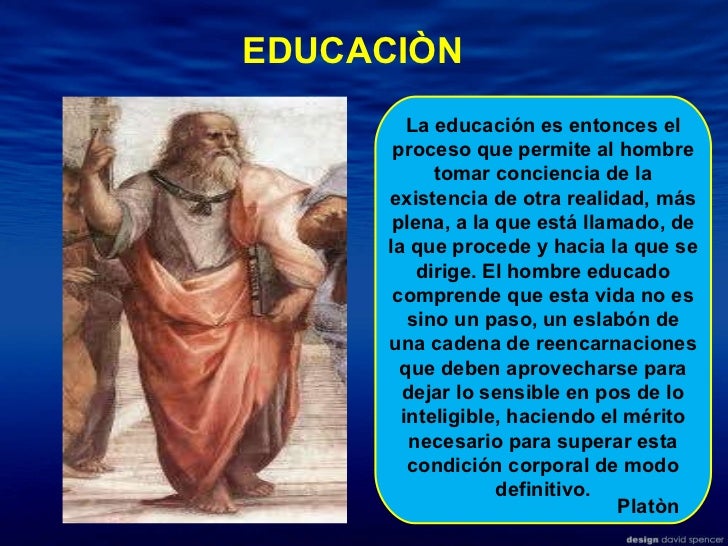 EDUCACIÒN

La educación es entonces el proceso que permite al hombre tomar conciencia de la existencia de otra realidad, más plena, a la que está llamado, de la que procede y hacia la que se dirige. El hombre educado comprende que esta vida no es sino un paso, un eslabón de una cadena de reencarnaciones que deben aprovecharse para dejar lo sensible en pos de lo inteligible, haciendo el mérito necesario para superar esta condición corporal de modo definitivo.

Platòn

design david spencer